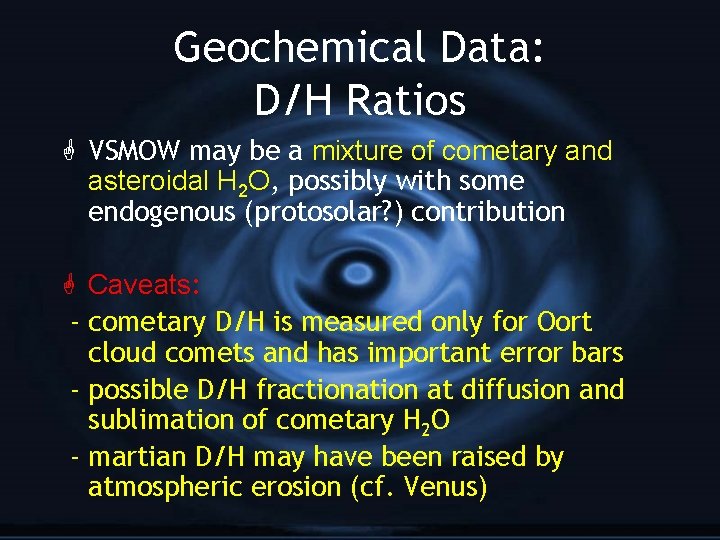 Geochemical Data:
D/H Ratios

VSMOW may be a mixture of cometary and asteroidal $H_2O$, possibly with some endogenous (protosolar?) contribution

Caveats:
- cometary D/H is measured only for Oort cloud comets and has important error bars
- possible D/H fractionation at diffusion and sublimation of cometary $H_2O$
- martian D/H may have been raised by atmospheric erosion (cf. Venus)